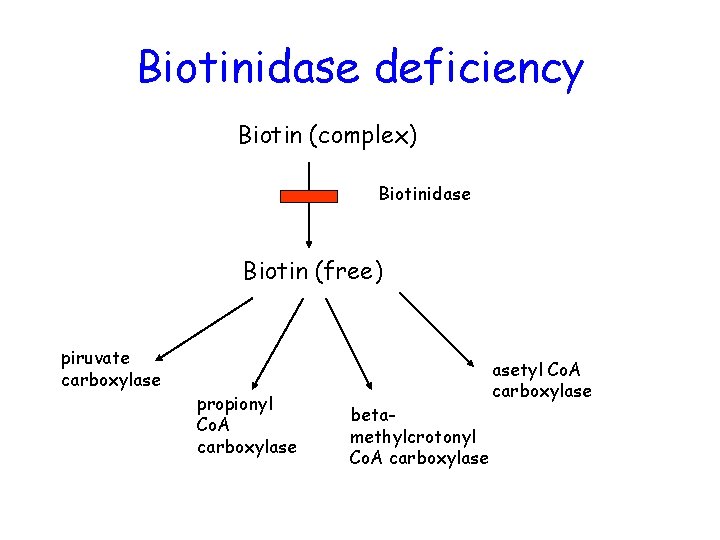 Biotinidase deficiency

Biotin (complex)

Biotinidase

Biotin (free)

piruvate carboxylase

propionyl CoA carboxylase

beta-methylcrotonyl CoA carboxylase

asetyl CoA carboxylase